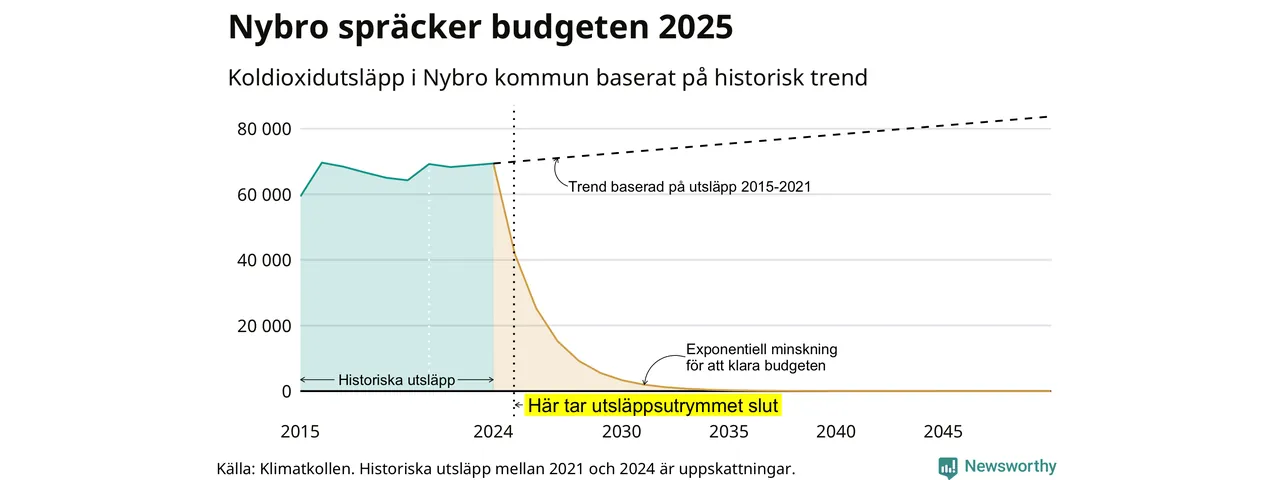 Nybro spräcker budgeten 2025

Koldioxidutsläpp i Nybro kommun baserat på historisk trend

80 000
60 000
40 000
20 000
0

Trend baserad på utsläpp 2015-2021

Exponentiell minskning för att klara budgeten

Historiska utsläpp

Här tar utsläppsutrymmet slut

2015
2024
2030
2035
2040
2045

Källa: Klimatkollen. Historiska utsläpp mellan 2021 och 2024 är uppskattningar.

Newsworthy